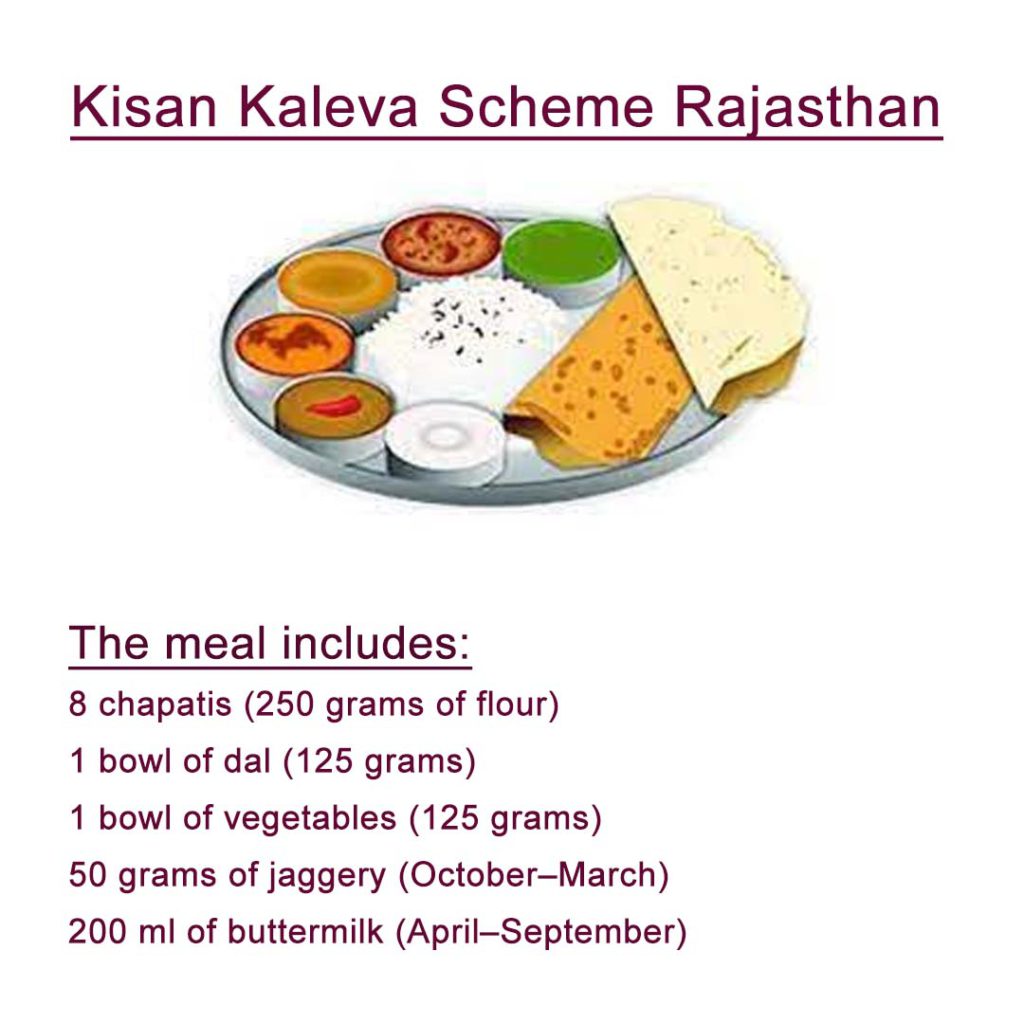 Kisan Kaleva Scheme Rajasthan

The meal includes:
8 chapatis (250 grams of flour)
1 bowl of dal (125 grams)
1 bowl of vegetables (125 grams)
50 grams of jaggery (October–March)
200 ml of buttermilk (April–September)